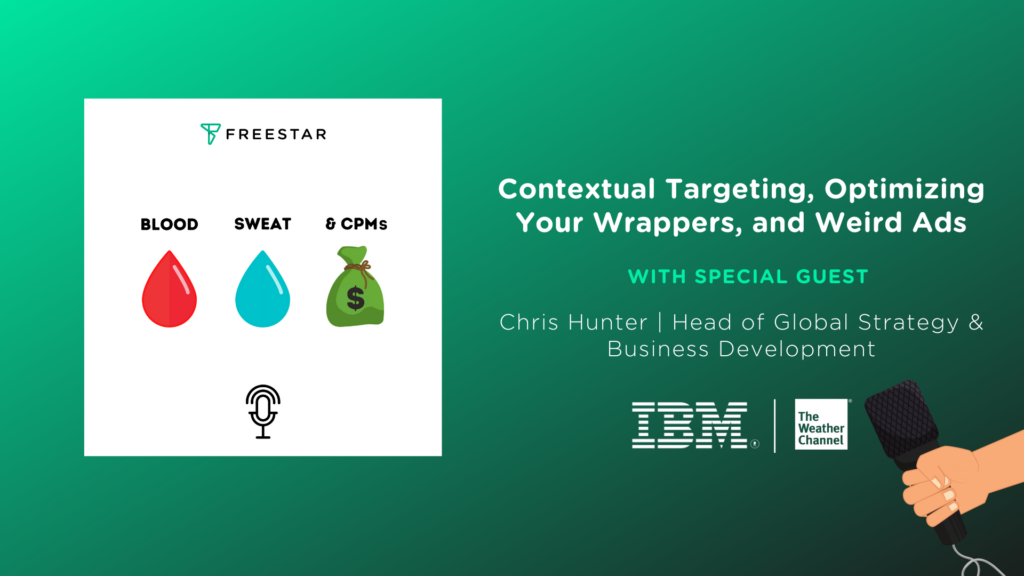 FREESTAR

BLOOD SWEAT & CPMs

$

Contextual Targeting, Optimizing Your Wrappers, and Weird Ads

WITH SPECIAL GUEST

Chris Hunter | Head of Global Strategy & Business Development

IBM

The Weather Channel